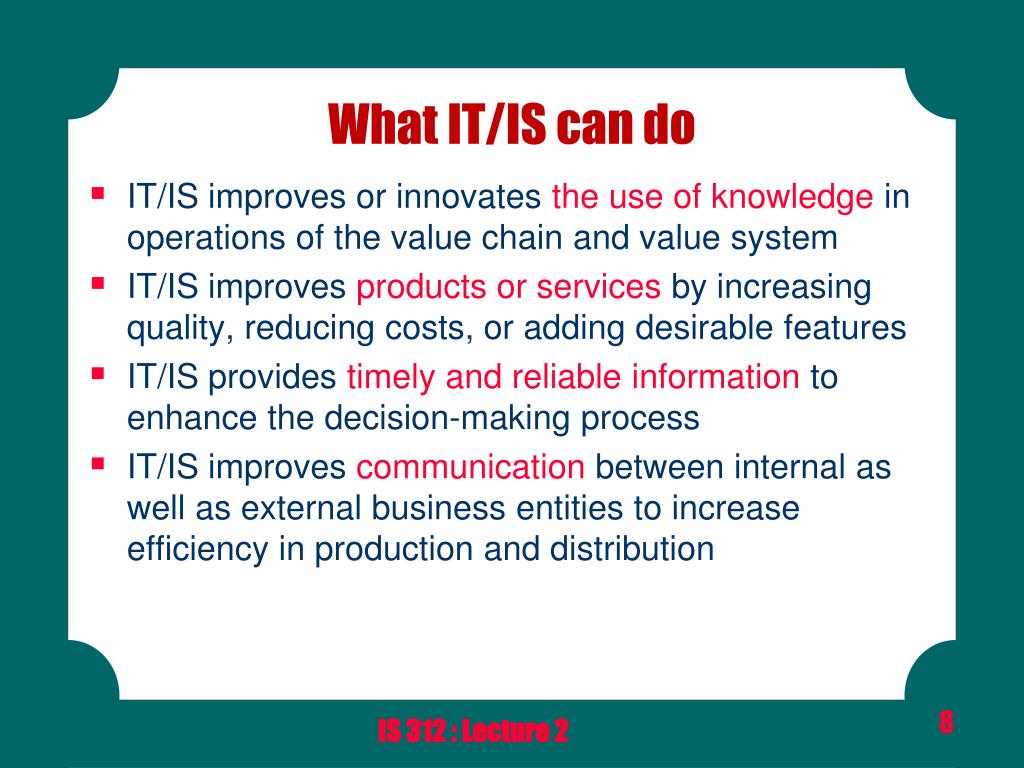 What IT/IS can do

- IT/IS improves or innovates the use of knowledge in operations of the value chain and value system
- IT/IS improves products or services by increasing quality, reducing costs, or adding desirable features
- IT/IS provides timely and reliable information to enhance the decision-making process
- IT/IS improves communication between internal as well as external business entities to increase efficiency in production and distribution

IS 312 : Lecture 2

8